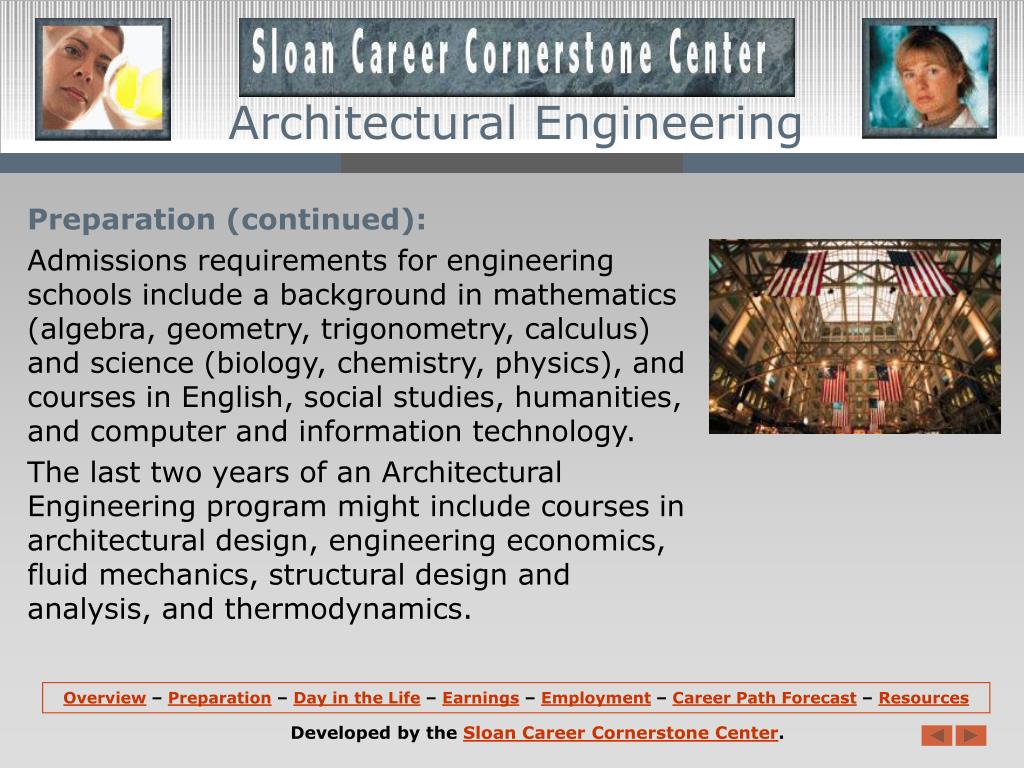 Sloan Career Cornerstone Center

Architectural Engineering

Preparation (continued):

Admissions requirements for engineering schools include a background in mathematics (algebra, geometry, trigonometry, calculus) and science (biology, chemistry, physics), and courses in English, social studies, humanities, and computer and information technology.

The last two years of an Architectural Engineering program might include courses in architectural design, engineering economics, fluid mechanics, structural design and analysis, and thermodynamics.

Overview – Preparation – Day in the Life – Earnings – Employment – Career Path Forecast – Resources

Developed by the Sloan Career Cornerstone Center.